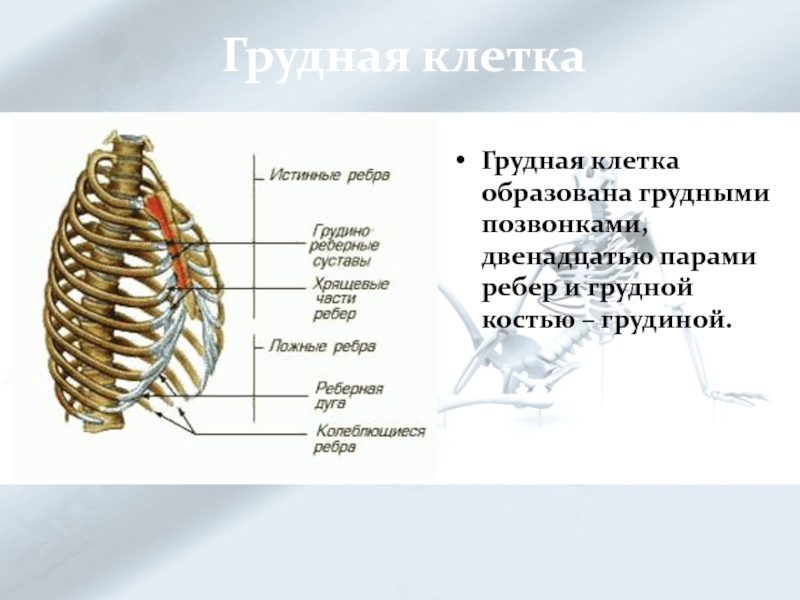 Грудная клетка

Истинные ребра

Грудино-реберные суставы

Хрящевые части ребер

Ложные ребра

Реберная дуга

Колеблющиеся ребра

• Грудная клетка образована грудными позвонками, двенадцатью парами ребер и грудной костью – грудиной.